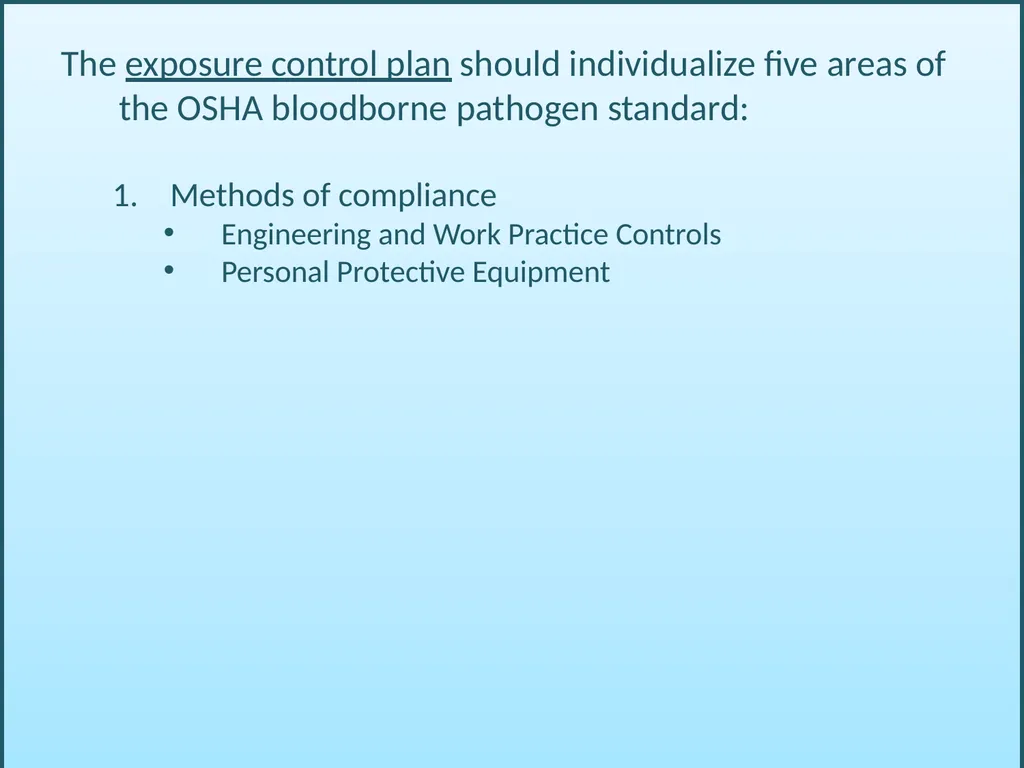 The exposure control plan should individualize five areas of the OSHA bloodborne pathogen standard:

1. Methods of compliance
 • Engineering and Work Practice Controls
 • Personal Protective Equipment